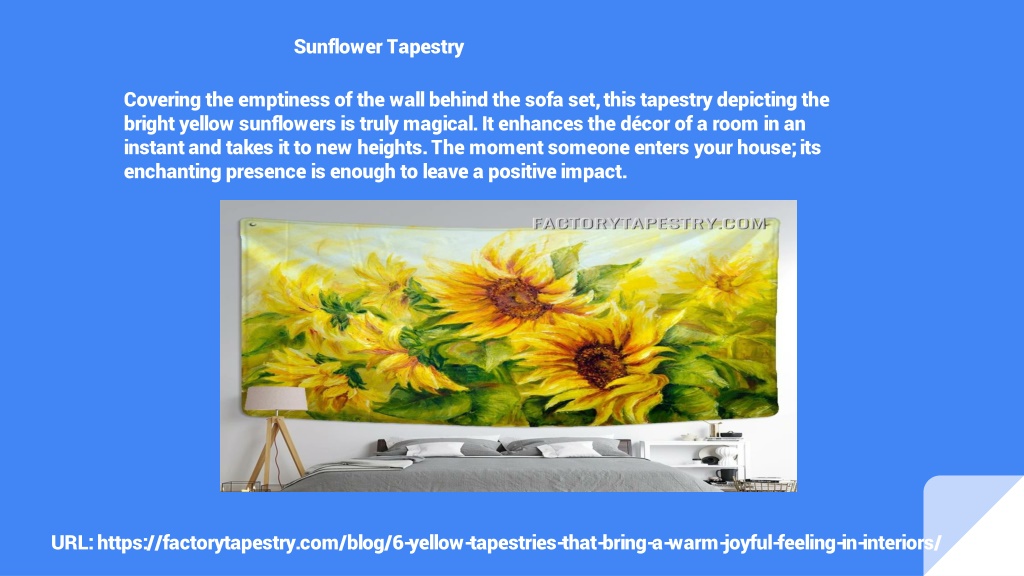 Sunflower Tapestry

Covering the emptiness of the wall behind the sofa set, this tapestry depicting the bright yellow sunflowers is truly magical. It enhances the décor of a room in an instant and takes it to new heights. The moment someone enters your house; its enchanting presence is enough to leave a positive impact.

FACTORYTAPESTRY.COM

URL: https://factorytapestry.com/blog/6-yellow-tapestries-that-bring-a-warm-joyful-feeling-in-interiors/